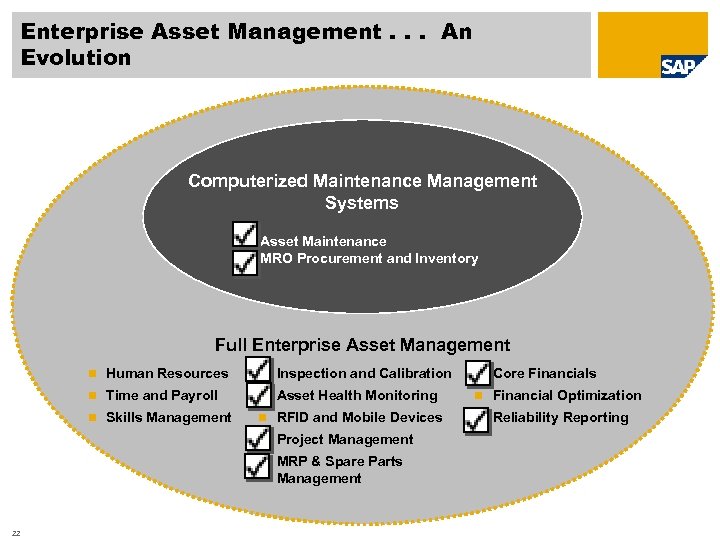 Enterprise Asset Management . . . An Evolution

SAP

Computerized Maintenance Management Systems

Asset Maintenance
MRO Procurement and Inventory

Full Enterprise Asset Management

Human Resources
Time and Payroll
Skills Management

Inspection and Calibration
Asset Health Monitoring
RFID and Mobile Devices
Project Management
MRP & Spare Parts Management

Core Financials
Financial Optimization
Reliability Reporting

22